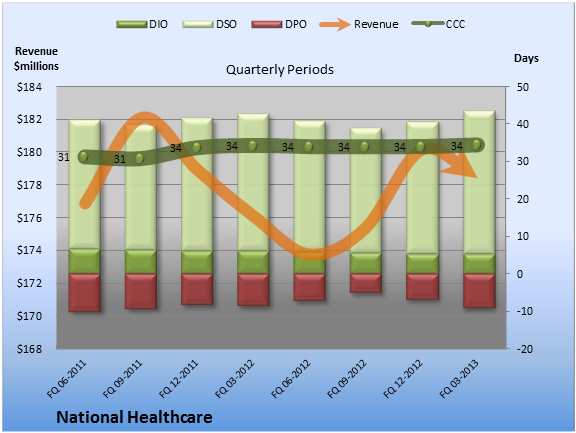 DIO DSO DPO Revenue CCC

Revenue $millions

Quarterly Periods

Days

$184
$182
$180
$178
$176
$174
$172
$170
$168

50
40
30
20
10
0
-10
-20

31 31 34 34 34 34 34 34

FQ 06-2011
FQ 09-2011
FQ 12-2011
FQ 03-2012
FQ 06-2012
FQ 09-2012
FQ 12-2012
FQ 03-2013

National Healthcare